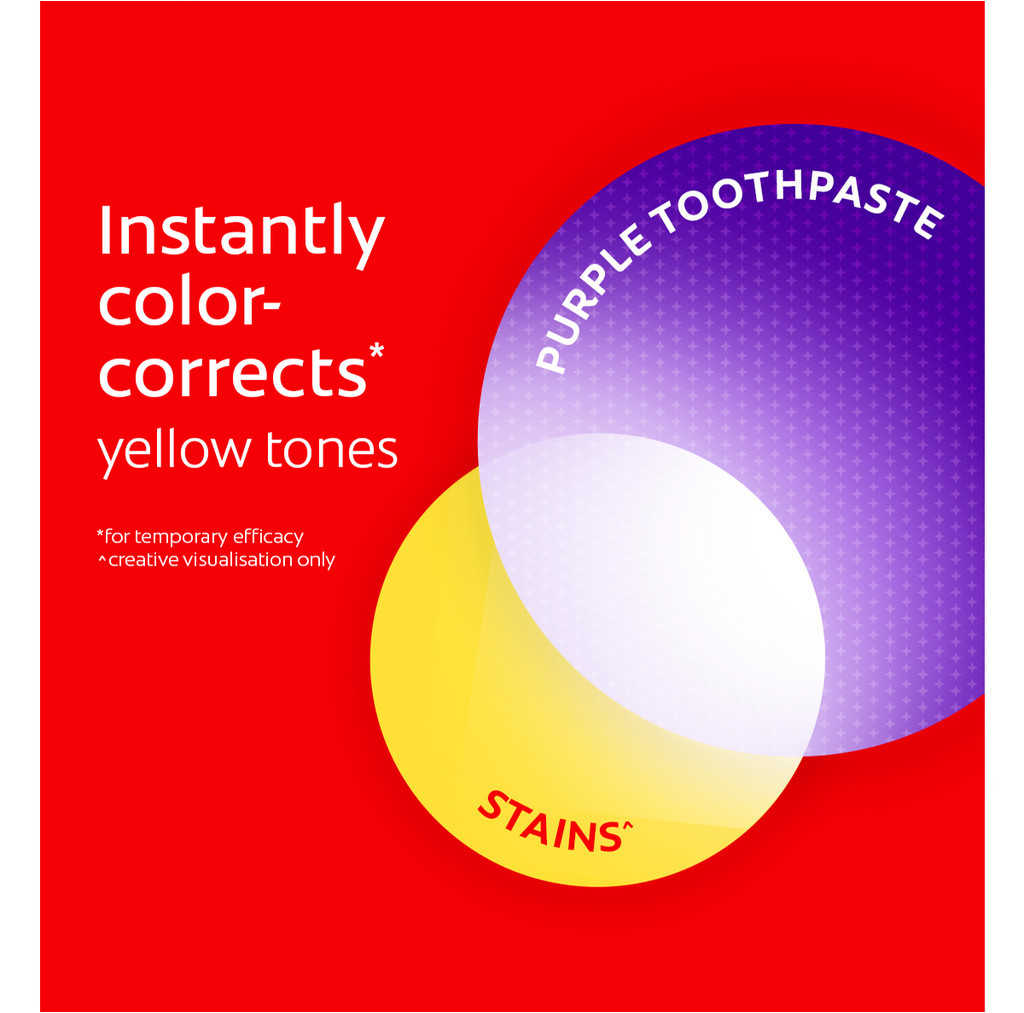 Instantly color-corrects* yellow tones

*for temporary efficacy
^creative visualisation only

PURPLE TOOTHPASTE

STAINS^